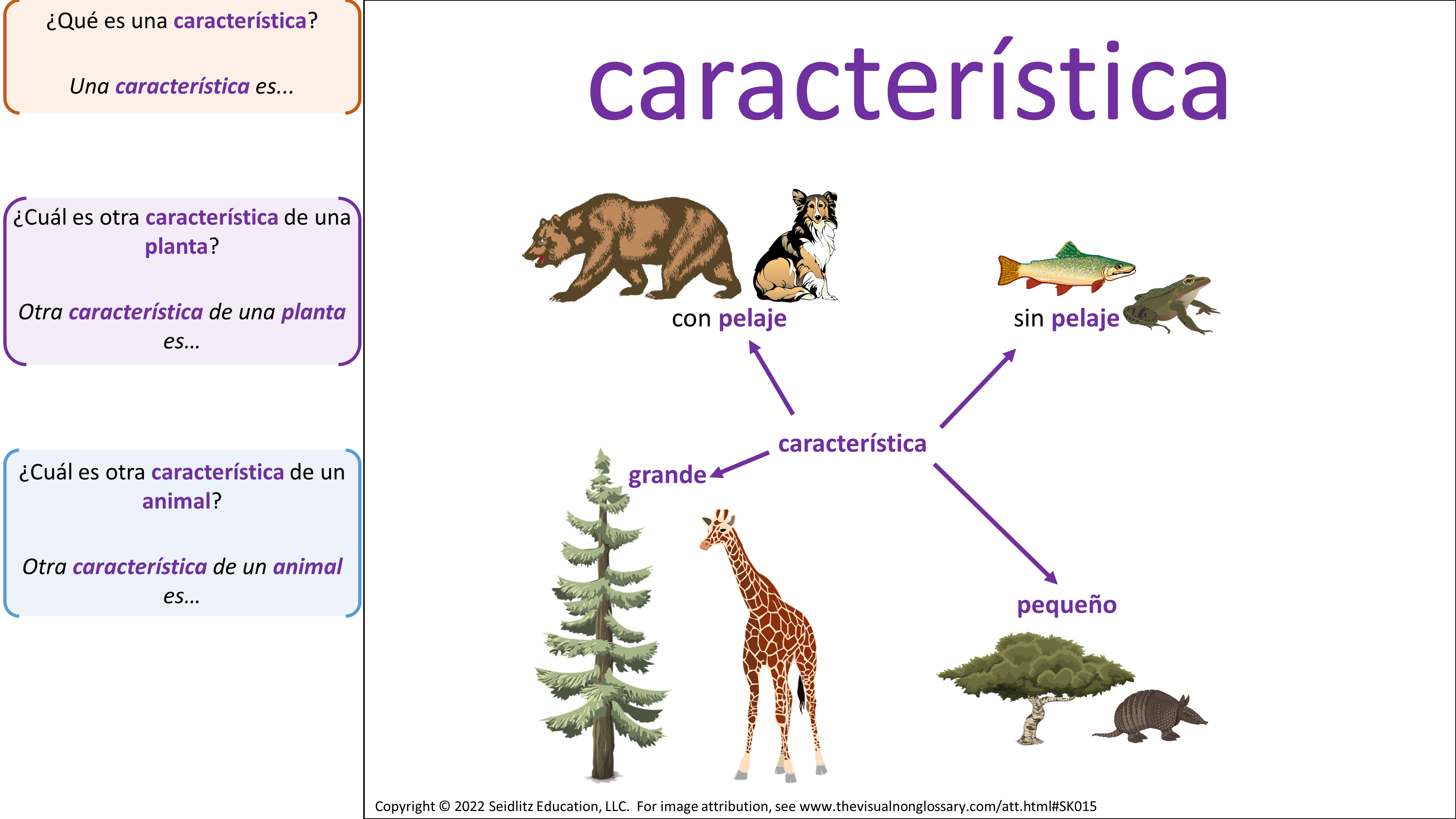 ¿Qué es una característica?

Una característica es...

¿Cuál es otra característica de una planta?

Otra característica de una planta es...

¿Cuál es otra característica de un animal?

Otra característica de un animal es...

característica

con pelaje

sin pelaje

característica

grande

pequeño

Copyright © 2022 Seidlitz Education, LLC. For image attribution, see www.thevisualnonglossary.com/att.html#SK015